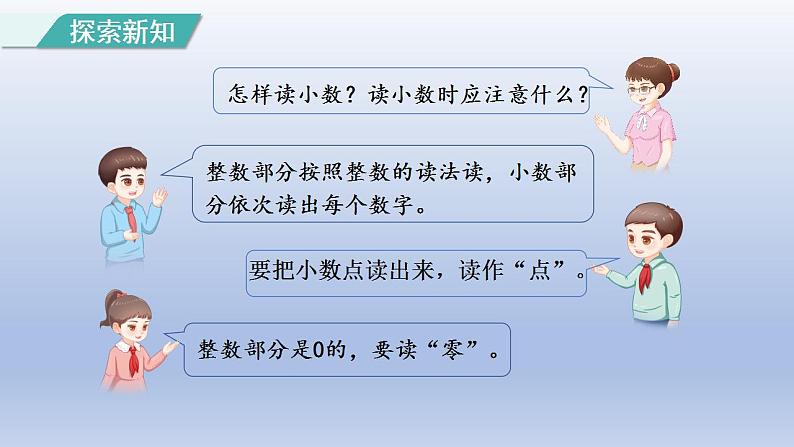 探索新知

怎样读小数？读小数时应注意什么？

整数部分按照整数的读法读，小数部分依次读出每个数字。

要把小数点读出来，读作“点”。

整数部分是0的，要读“零”。